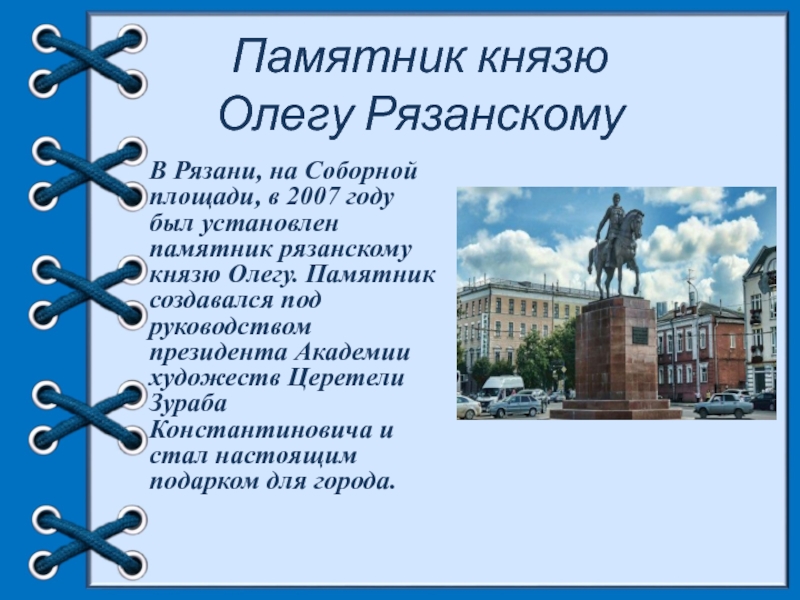 Памятник князю Олегу Рязанскому

В Рязани, на Соборной площади, в 2007 году был установлен памятник рязанскому князю Олегу. Памятник создавался под руководством президента Академии художеств Церетели Зураба Константиновича и стал настоящим подарком для города.